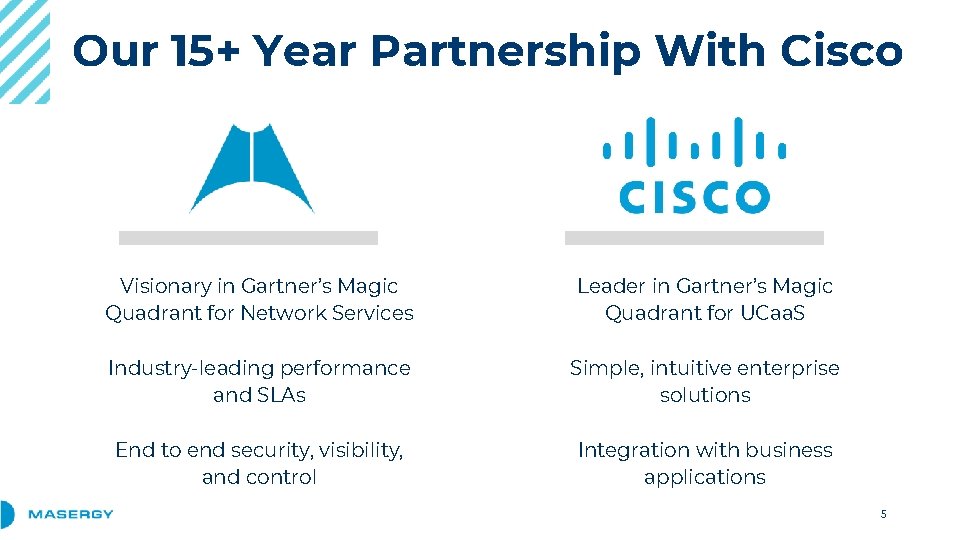 Our 15+ Year Partnership With Cisco

Visionary in Gartner's Magic Quadrant for Network Services

Industry-leading performance and SLAs

End to end security, visibility, and control

CISCO

Leader in Gartner's Magic Quadrant for UCaaS

Simple, intuitive enterprise solutions

Integration with business applications

MASERGY

5